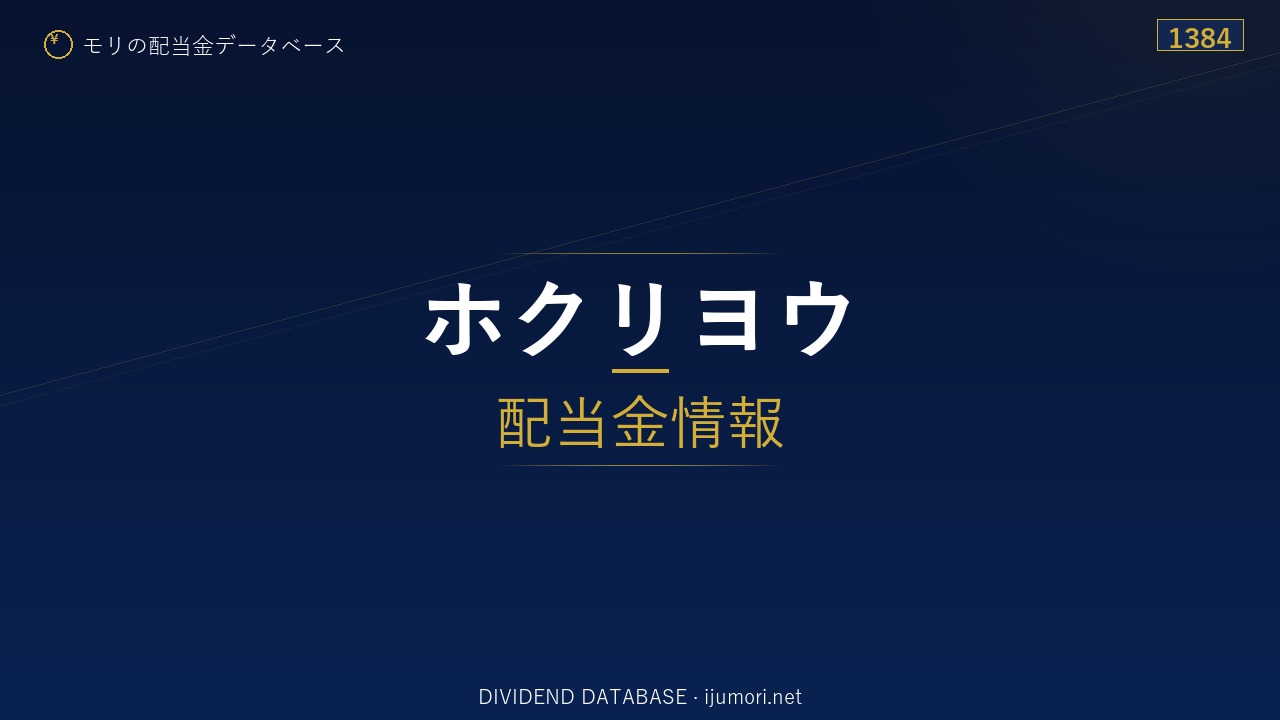 ¥ モリの配当金データベース

1384

ホクリヨウ

配当金情報

DIVIDEND DATABASE · ijumori.net